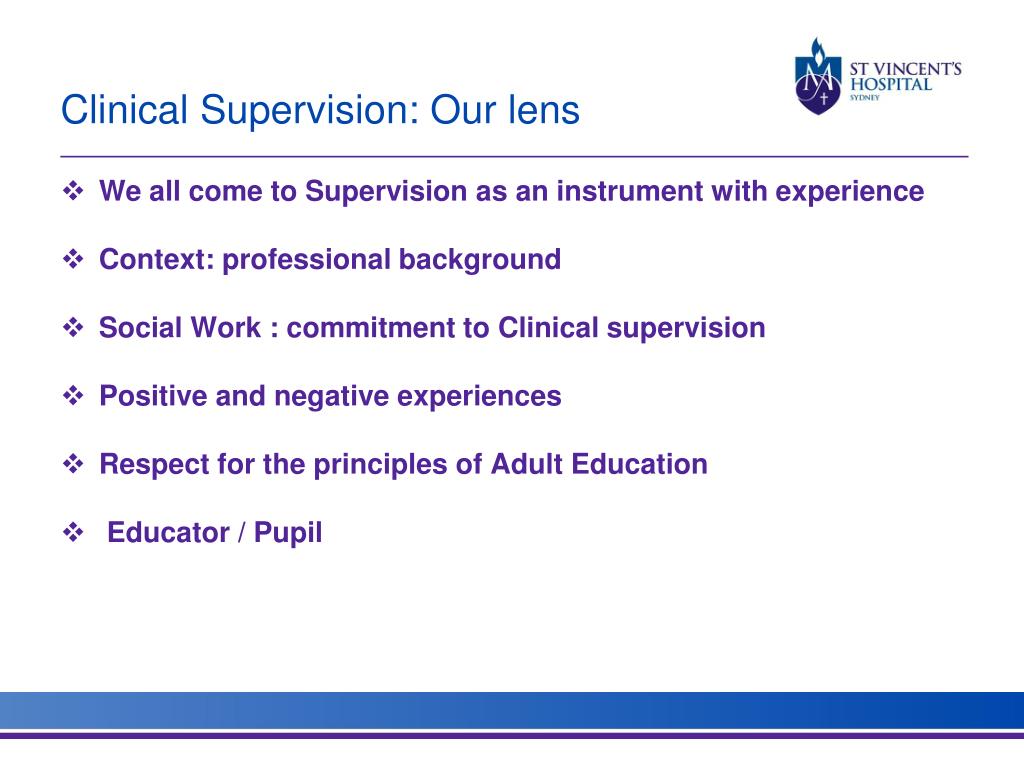 Clinical Supervision: Our lens

ST VINCENT'S HOSPITAL SYDNEY

❖ We all come to Supervision as an instrument with experience

❖ Context: professional background

❖ Social Work : commitment to Clinical supervision

❖ Positive and negative experiences

❖ Respect for the principles of Adult Education

❖ Educator / Pupil